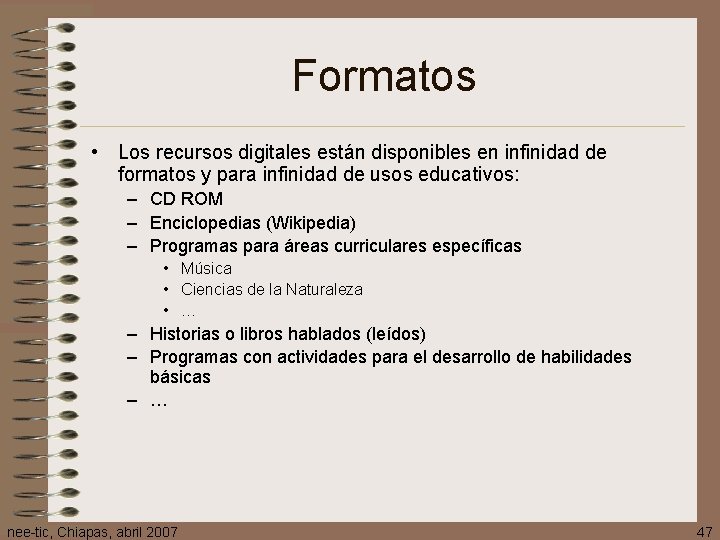 Formatos

• Los recursos digitales están disponibles en infinidad de formatos y para infinidad de usos educativos:
– CD ROM
– Enciclopedias (Wikipedia)
– Programas para áreas curriculares específicas
• Música
• Ciencias de la Naturaleza
• …
– Historias o libros hablados (leídos)
– Programas con actividades para el desarrollo de habilidades básicas
– …

nee-tic, Chiapas, abril 2007

47